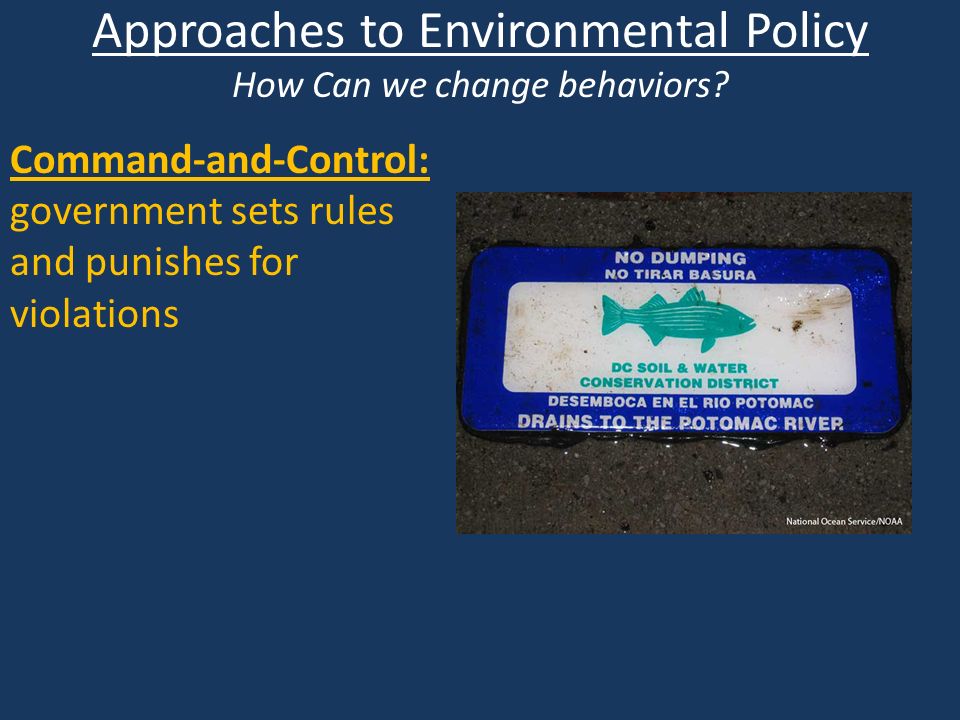 Approaches to Environmental Policy

How Can we change behaviors?

Command-and-Control: government sets rules and punishes for violations

NO DUMPING
NO TIRAR BASURA

DC SOIL & WATER
CONSERVATION DISTRICT

DESEMBOCA EN EL RIO POTOMAC
DRAINS TO THE POTOMAC RIVER

National Ocean Service/NOAA